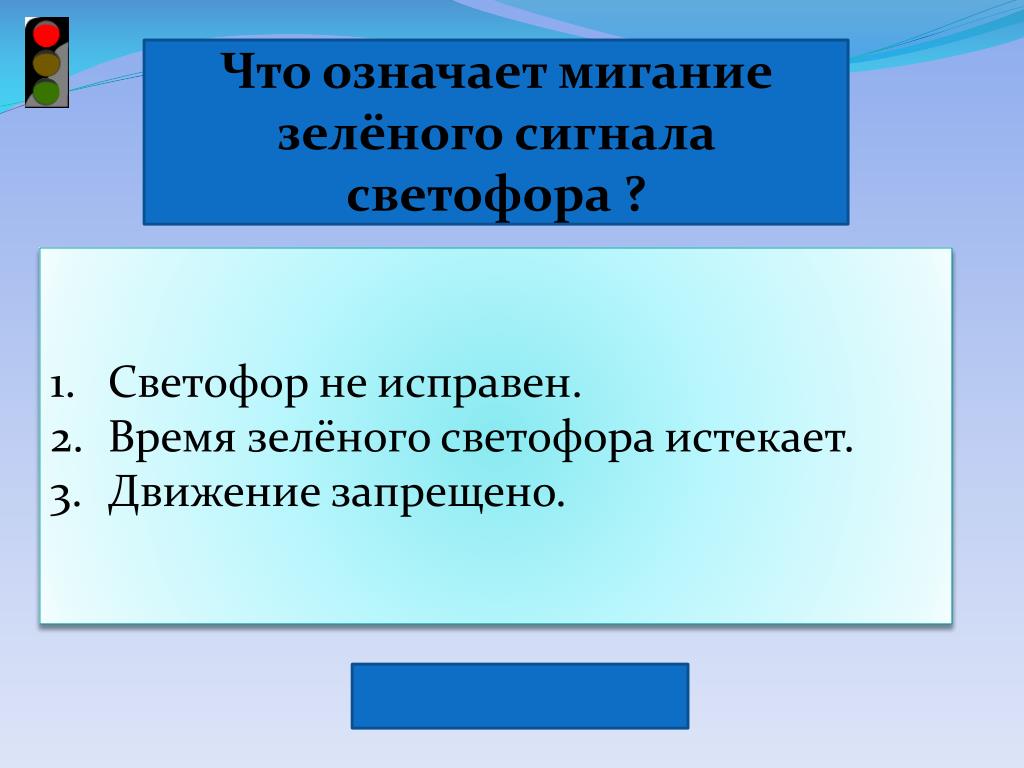 Что означает мигание зелёного сигнала светофора ?

1. Светофор не исправен.
2. Время зелёного светофора истекает.
3. Движение запрещено.